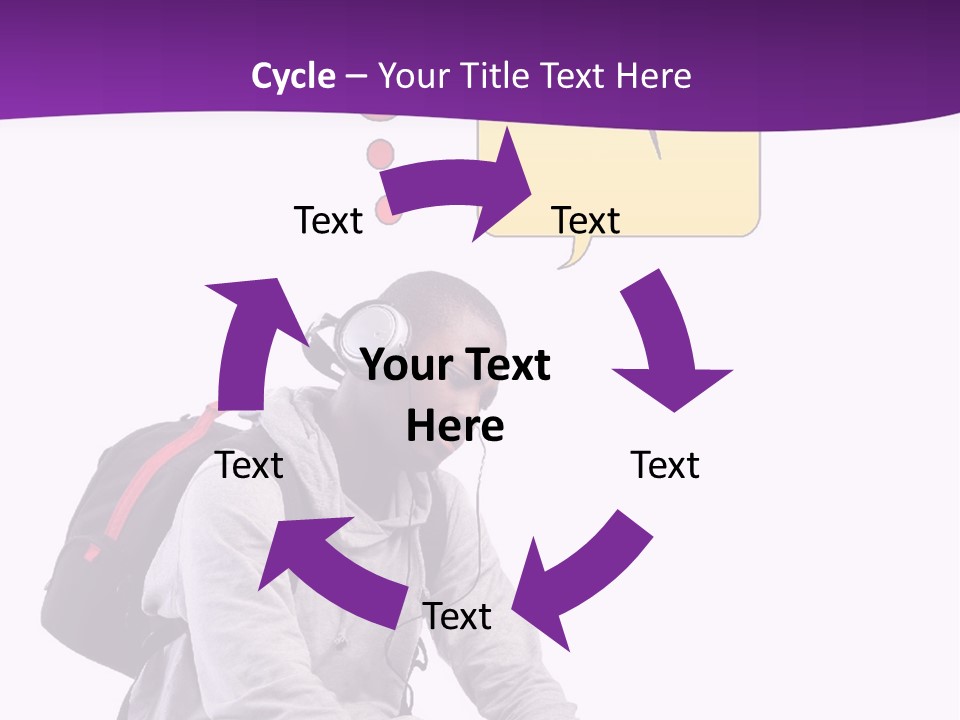 Cycle – Your Title Text Here

Text

Text

Your Text Here

Text

Text

Text